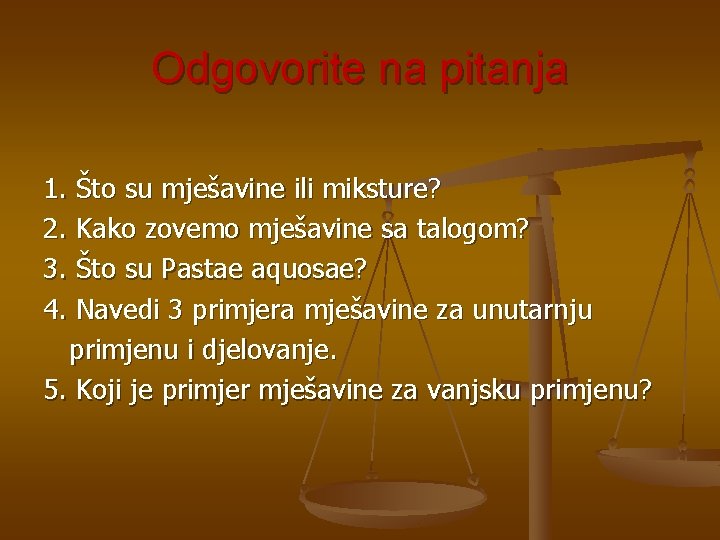 Odgovorite na pitanja

1. Što su mješavine ili miksture?
2. Kako zovemo mješavine sa talogom?
3. Što su Pastae aquosae?
4. Navedi 3 primjera mješavine za unutarnju primjenu i djelovanje.
5. Koji je primjer mješavine za vanjsku primjenu?